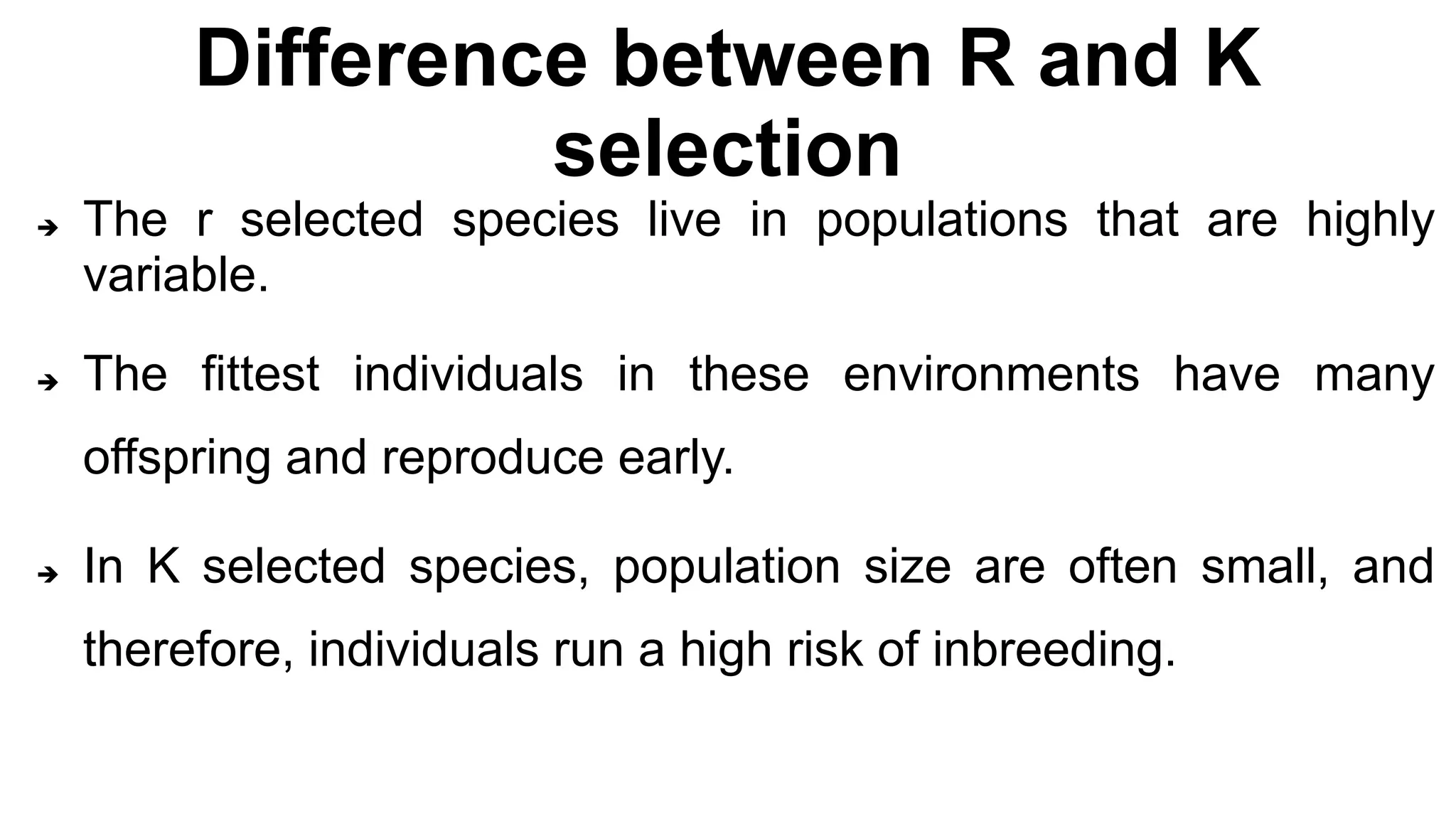 Difference between R and K selection

➔ The r selected species live in populations that are highly variable.

➔ The fittest individuals in these environments have many offspring and reproduce early.

➔ In K selected species, population size are often small, and therefore, individuals run a high risk of inbreeding.